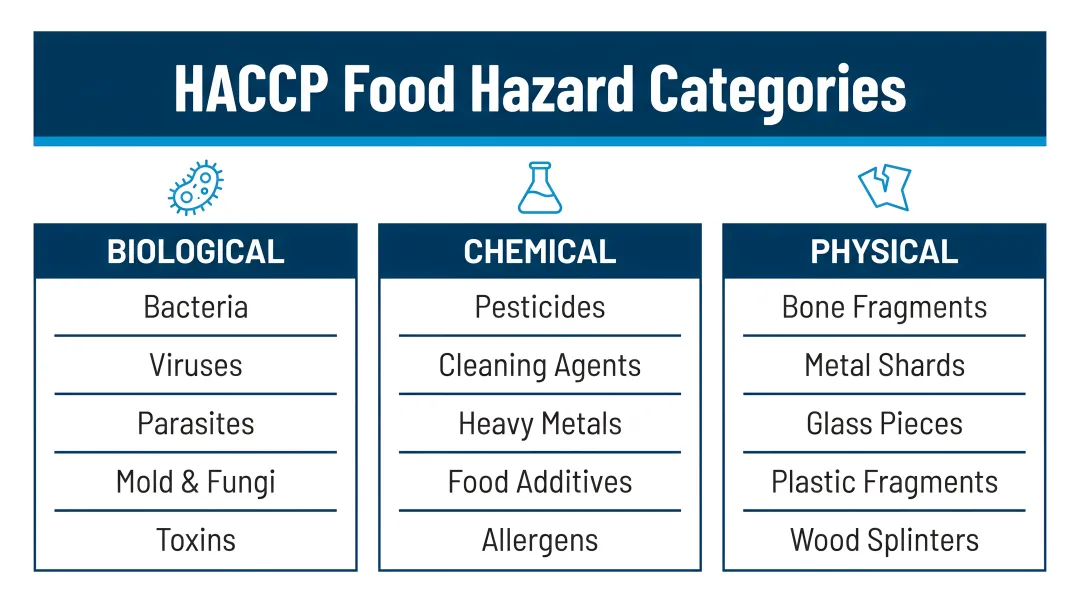 HACCP Food Hazard Categories

BIOLOGICAL

Bacteria

Viruses

Parasites

Mold & Fungi

Toxins

CHEMICAL

Pesticides

Cleaning Agents

Heavy Metals

Food Additives

Allergens

PHYSICAL

Bone Fragments

Metal Shards

Glass Pieces

Plastic Fragments

Wood Splinters